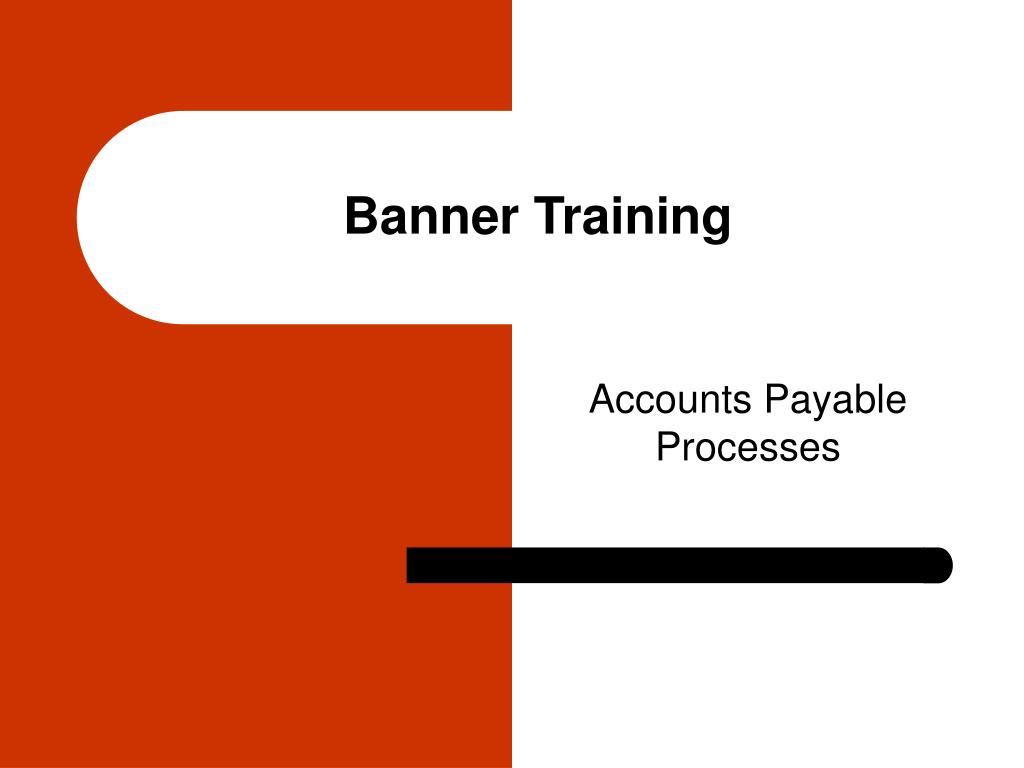 Banner Training

Accounts Payable Processes